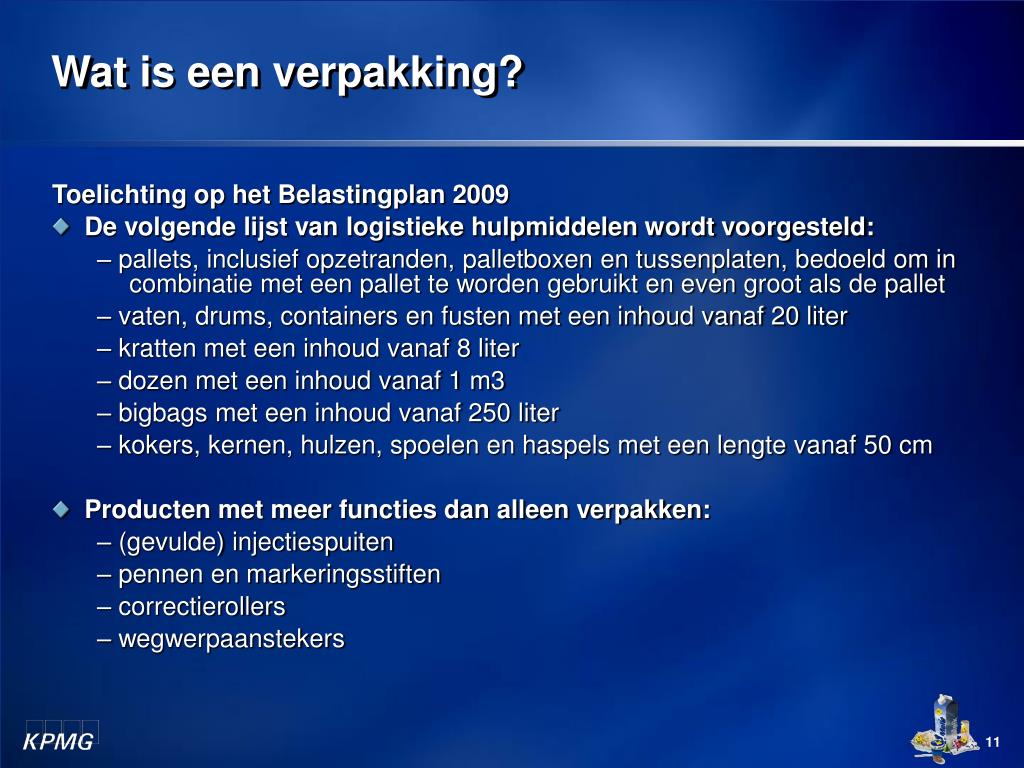 Wat is een verpakking?

Toelichting op het Belastingplan 2009

De volgende lijst van logistieke hulpmiddelen wordt voorgesteld:

– pallets, inclusief opzetranden, palletboxen en tussenplaten, bedoeld om in combinatie met een pallet te worden gebruikt en even groot als de pallet

– vaten, drums, containers en fusten met een inhoud vanaf 20 liter

– kratten met een inhoud vanaf 8 liter

– dozen met een inhoud vanaf 1 m3

– bigbags met een inhoud vanaf 250 liter

– kokers, kernen, hulzen, spoelen en haspels met een lengte vanaf 50 cm

Producten met meer functies dan alleen verpakken:

– (gevulde) injectiespuiten

– pennen en markeringsstiften

– correctierollers

– wegwerpaanstekers

KPMG

11